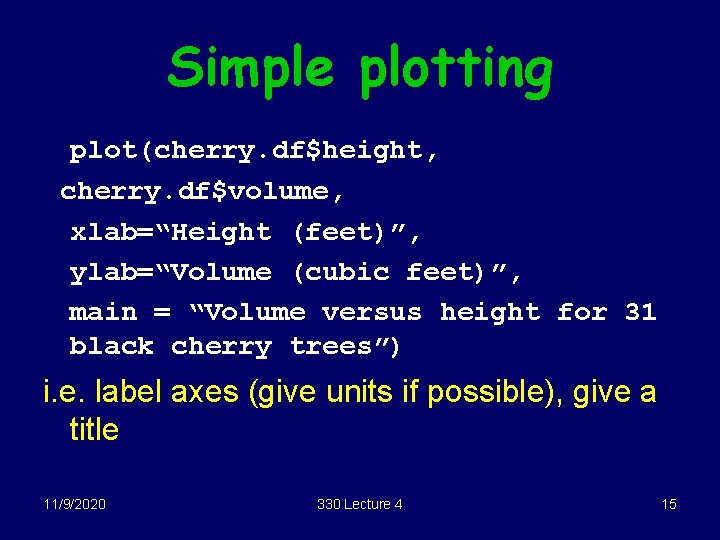 Simple plotting

plot(cherry.df$height, cherry.df$volume, xlab=“Height (feet)”, ylab=“Volume (cubic feet)”, main = “Volume versus height for 31 black cherry trees”)

i.e. label axes (give units if possible), give a title

11/9/2020

330 Lecture 4

15